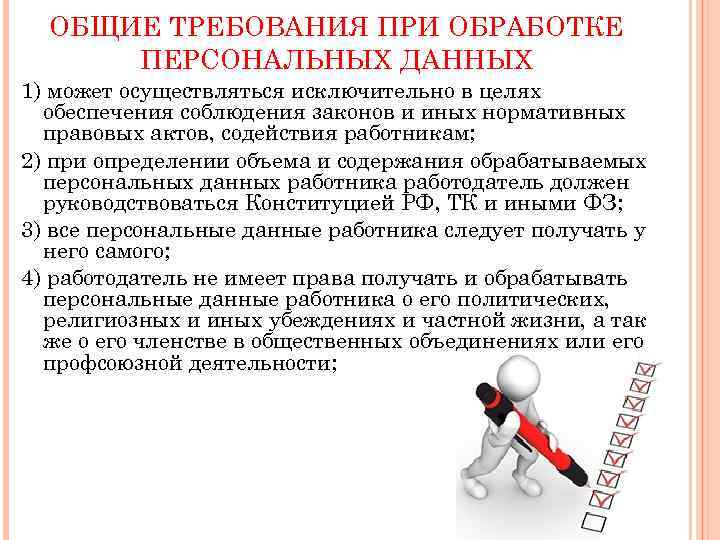 ОБЩИЕ ТРЕБОВАНИЯ ПРИ ОБРАБОТКЕ ПЕРСОНАЛЬНЫХ ДАННЫХ

1) может осуществляться исключительно в целях обеспечения соблюдения законов и иных нормативных правовых актов, содействия работникам;

2) при определении объема и содержания обрабатываемых персональных данных работника работодатель должен руководствоваться Конституцией РФ, ТК и иными ФЗ;

3) все персональные данные работника следует получать у него самого;

4) работодатель не имеет права получать и обрабатывать персональные данные работника о его политических, религиозных и иных убеждениях и частной жизни, а так же о его членстве в общественных объединениях или его профсоюзной деятельности;